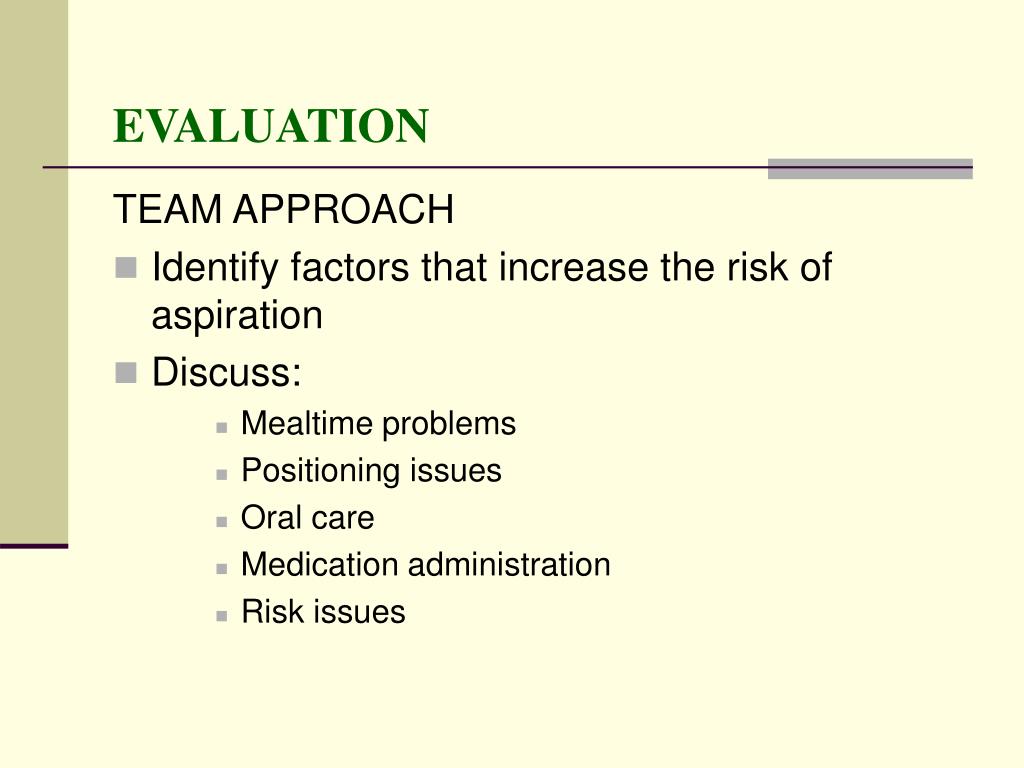 EVALUATION

TEAM APPROACH

- Identify factors that increase the risk of aspiration
- Discuss:
  - Mealtime problems
  - Positioning issues
  - Oral care
  - Medication administration
  - Risk issues